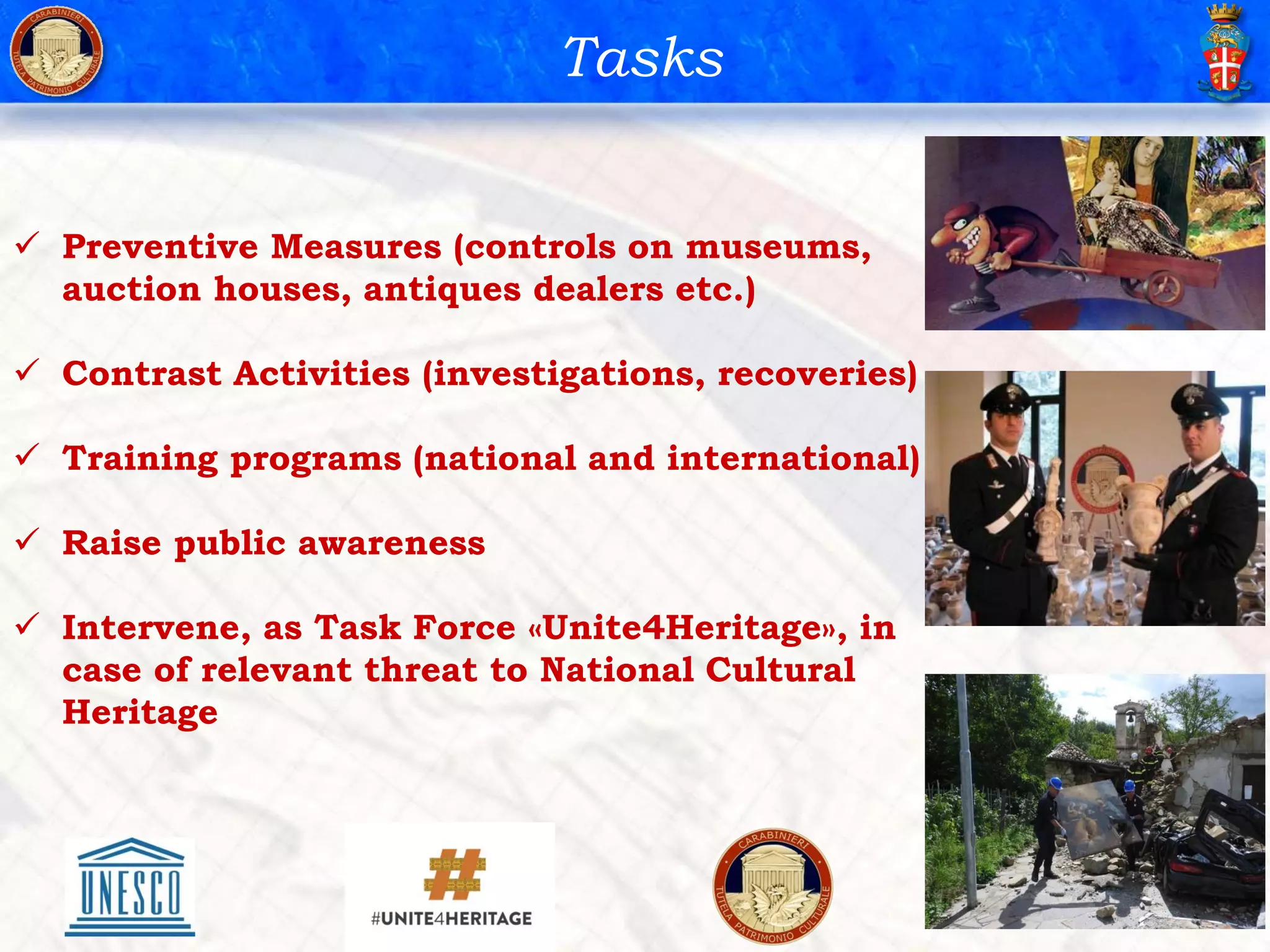 CARABINIERI TUTELA PATRIMONIO CULTURALE

Tasks

✓ Preventive Measures (controls on museums, auction houses, antiques dealers etc.)

✓ Contrast Activities (investigations, recoveries)

✓ Training programs (national and international)

✓ Raise public awareness

✓ Intervene, as Task Force «Unite4Heritage», in case of relevant threat to National Cultural Heritage

UNESCO

#UNITE4HERITAGE

CARABINIERI TUTELA PATRIMONIO CULTURALE